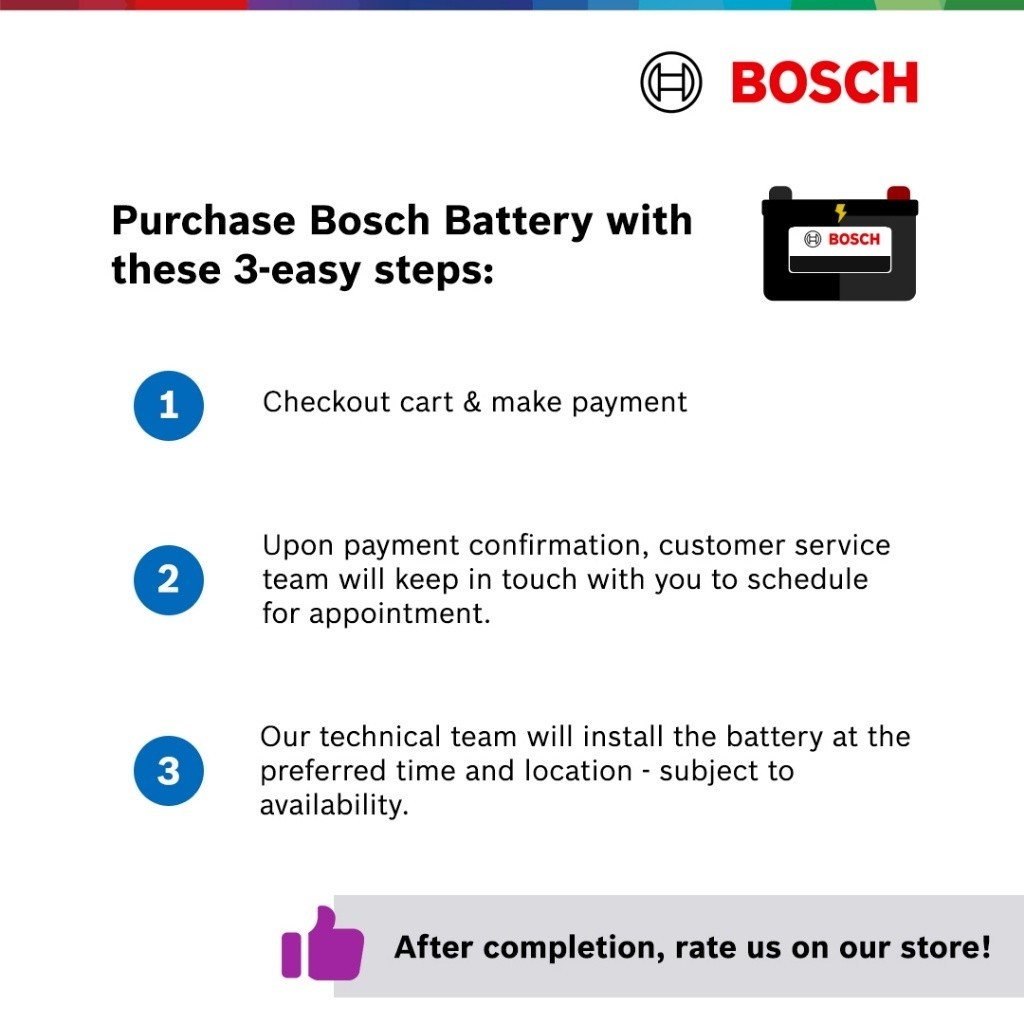 BOSCH

Purchase Bosch Battery with these 3-easy steps:

BOSCH

1 Checkout cart & make payment

2 Upon payment confirmation, customer service team will keep in touch with you to schedule for appointment.

3 Our technical team will install the battery at the preferred time and location - subject to availability.

After completion, rate us on our store!